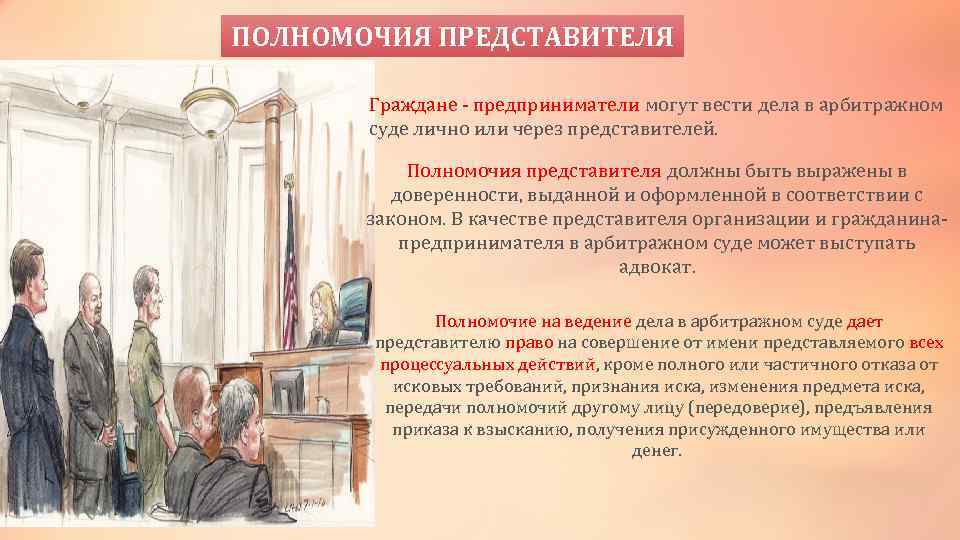 ПОЛНОМОЧИЯ ПРЕДСТАВИТЕЛЯ

Граждане - предприниматели могут вести дела в арбитражном суде лично или через представителей.

Полномочия представителя должны быть выражены в доверенности, выданной и оформленной в соответствии с законом. В качестве представителя организации и гражданина-предпринимателя в арбитражном суде может выступать адвокат.

Полномочие на ведение дела в арбитражном суде дает представителю право на совершение от имени представляемого всех процессуальных действий, кроме полного или частичного отказа от исковых требований, признания иска, изменения предмета иска, передачи полномочий другому лицу (передоверие), предъявления приказа к взысканию, получения присужденного имущества или денег.